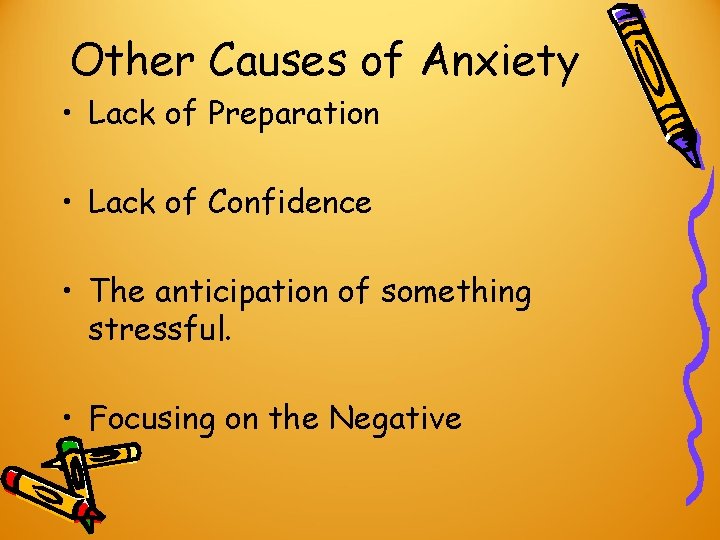 Other Causes of Anxiety

• Lack of Preparation

• Lack of Confidence

• The anticipation of something stressful.

• Focusing on the Negative